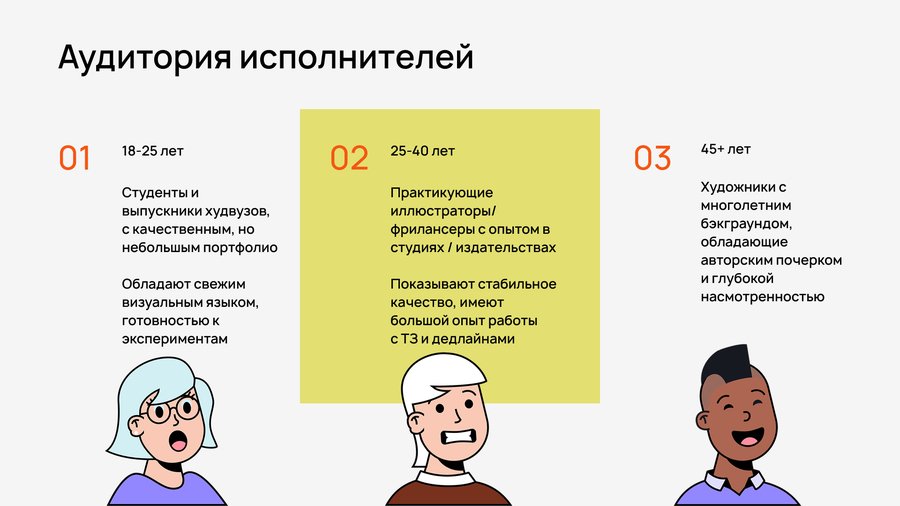 Аудитория исполнителей

01

18-25 лет

Студенты и выпускники худвузов, с качественным, но небольшим портфолио

Обладают свежим визуальным языком, готовностью к экспериментам

02

25-40 лет

Практикующие иллюстраторы/ фрилансеры с опытом в студиях / издательствах

Показывают стабильное качество, имеют большой опыт работы с ТЗ и дедлайнами

03

45+ лет

Художники с многолетним бэкграундом, обладающие авторским почерком и глубокой насмотренностью